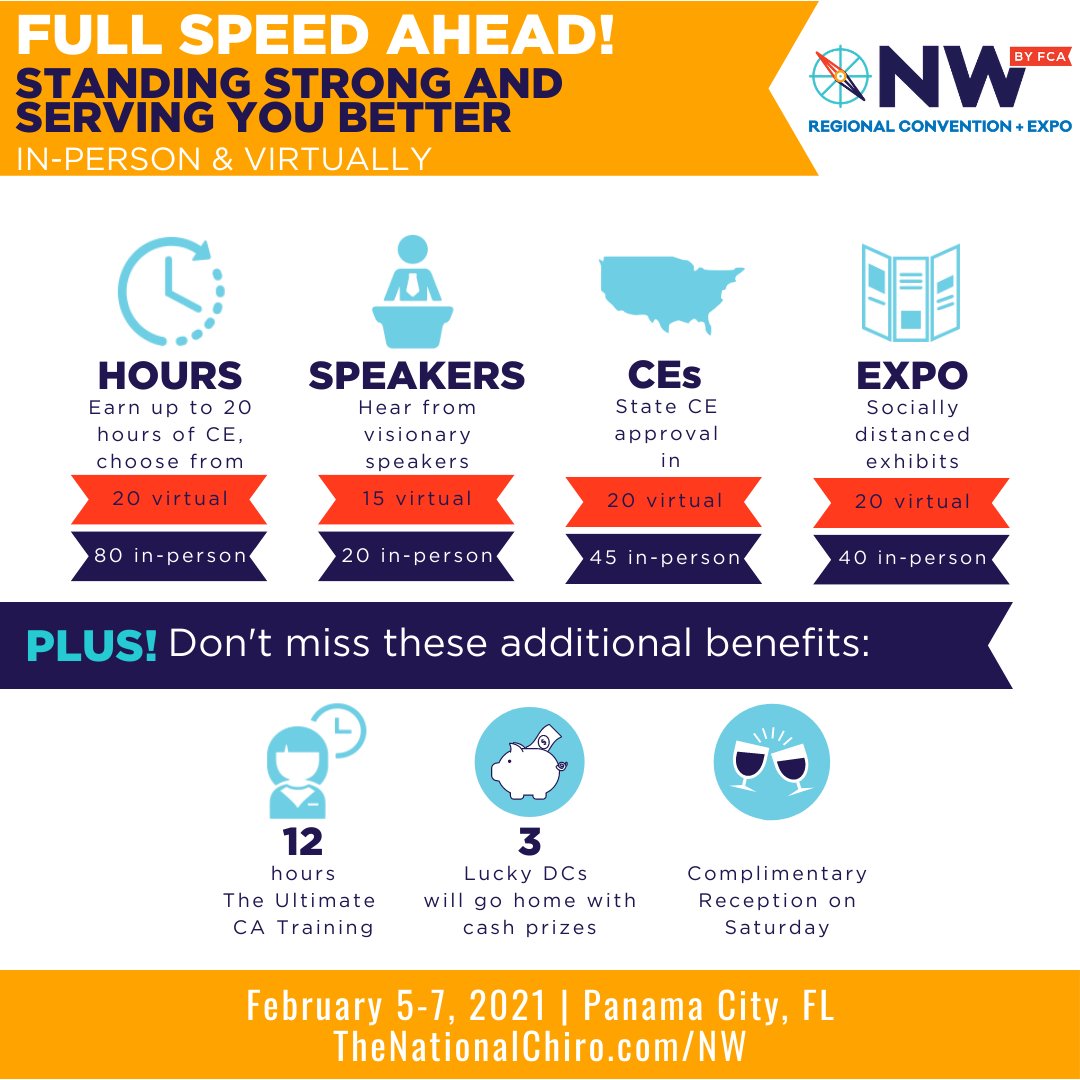 FULL SPEED AHEAD!
STANDING STRONG AND SERVING YOU BETTER
IN-PERSON & VIRTUALLY

NW BY FCA
REGIONAL CONVENTION + EXPO

HOURS
Earn up to 20 hours of CE, choose from
20 virtual
80 in-person

SPEAKERS
Hear from visionary speakers
15 virtual
20 in-person

CEs
State CE approval in
20 virtual
45 in-person

EXPO
Socially distanced exhibits
20 virtual
40 in-person

PLUS! Don't miss these additional benefits:

12
hours
The Ultimate CA Training

3
Lucky DCs will go home with cash prizes

Complimentary Reception on Saturday

February 5-7, 2021 | Panama City, FL
TheNationalChiro.com/NW